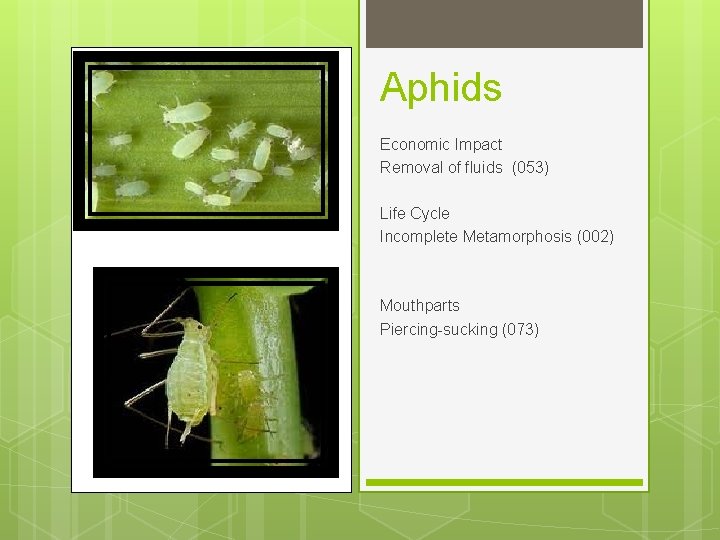 Aphids

Economic Impact
Removal of fluids (053)

Life Cycle
Incomplete Metamorphosis (002)

Mouthparts
Piercing-sucking (073)